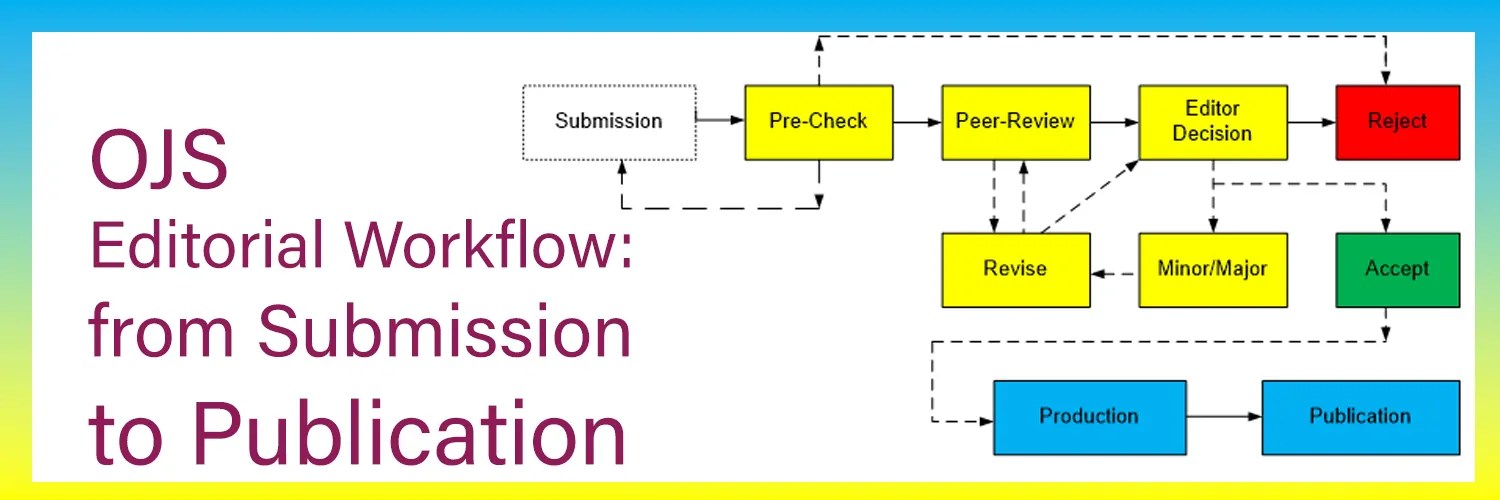 OJS
Editorial Workflow: from Submission to Publication

Submission

Pre-Check

Peer-Review

Editor Decision

Reject

Revise

Minor/Major

Accept

Production

Publication